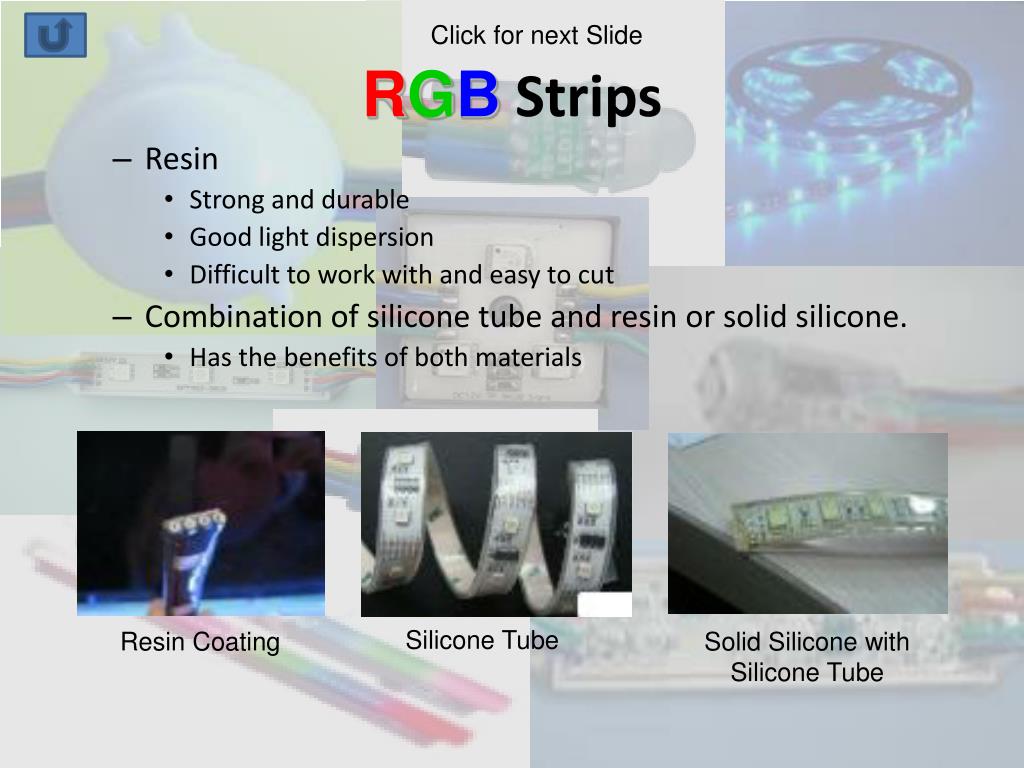 Click for next Slide

RGB Strips

– Resin
• Strong and durable
• Good light dispersion
• Difficult to work with and easy to cut
– Combination of silicone tube and resin or solid silicone.
• Has the benefits of both materials

Resin Coating

Silicone Tube

Solid Silicone with Silicone Tube